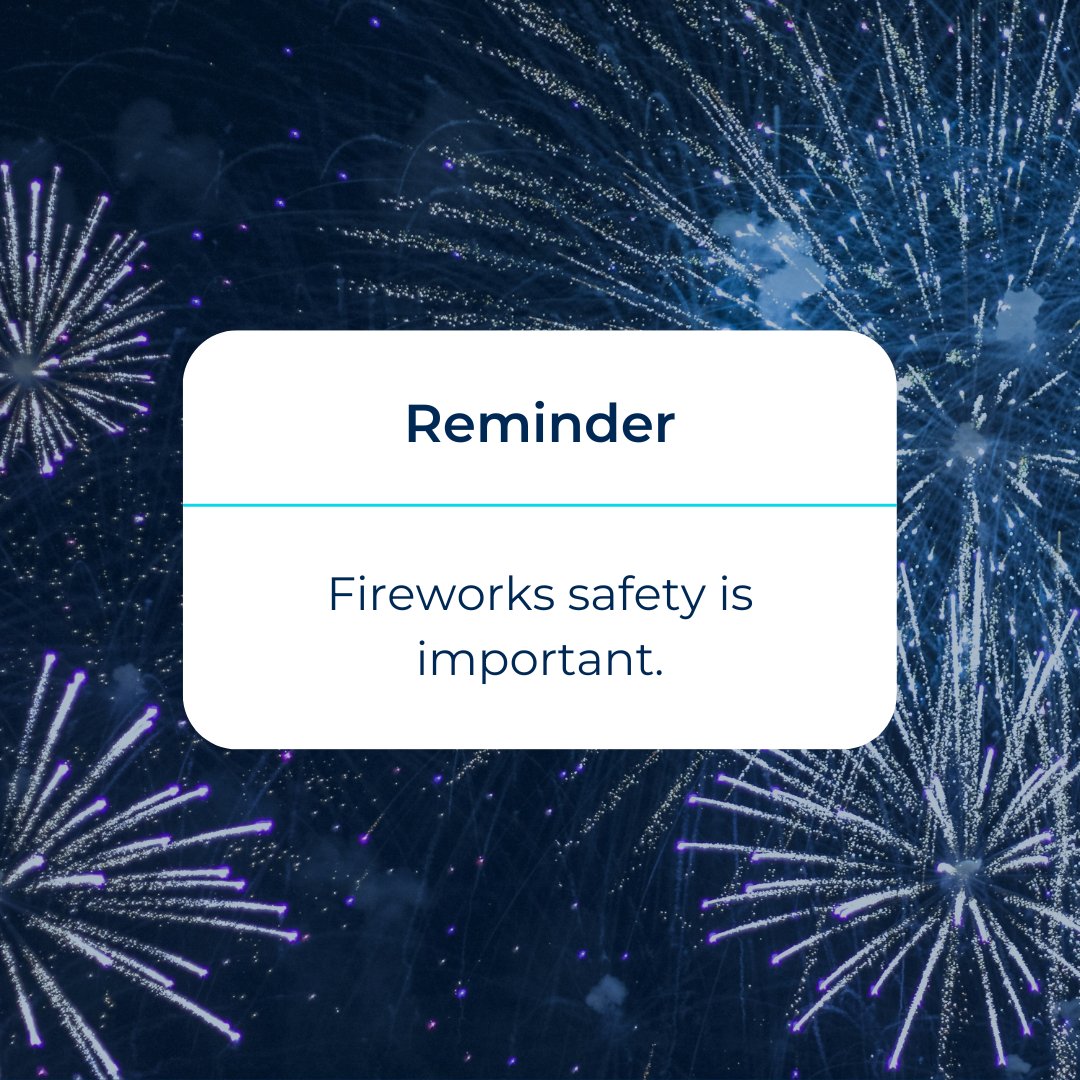 Reminder

Fireworks safety is important.